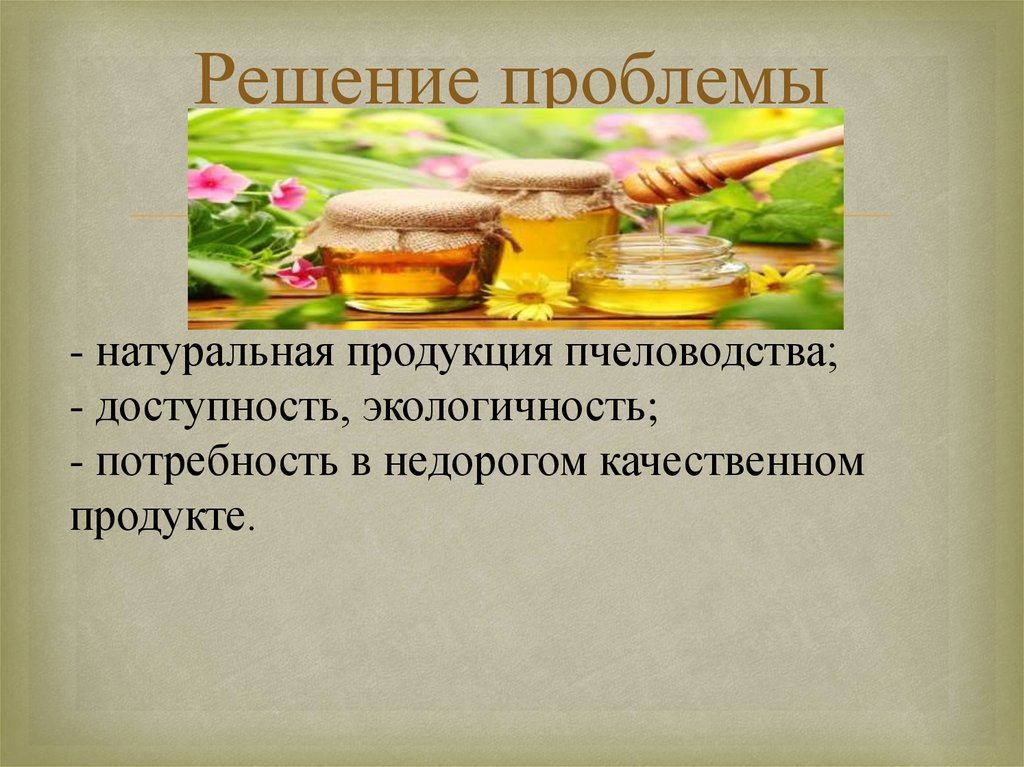 Решение проблемы

- натуральная продукция пчеловодства;
- доступность, экологичность;
- потребность в недорогом качественном продукте.